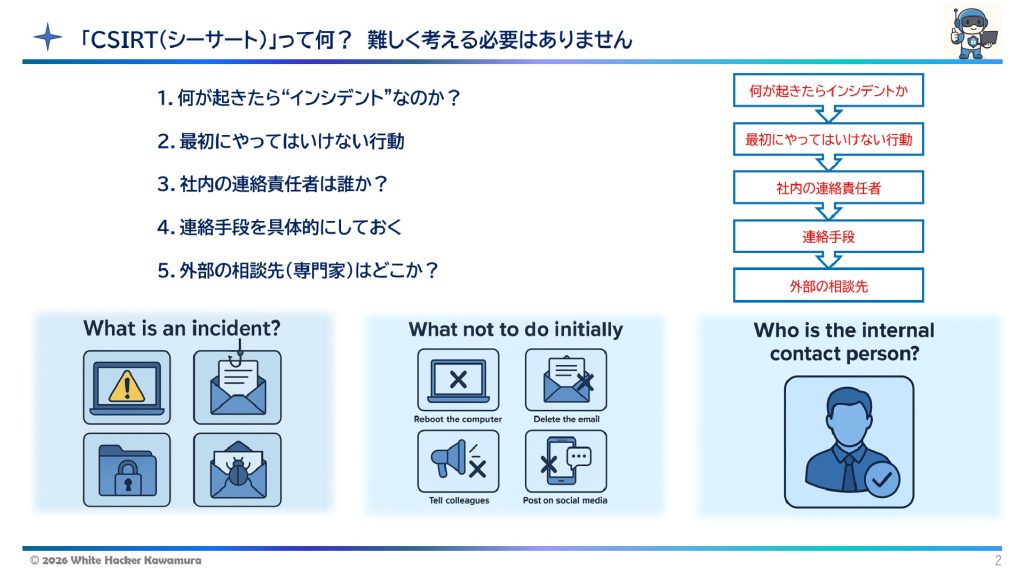 「CSIRT(シーサート)」って何？ 難しく考える必要はありません

1. 何が起きたら“インシデント”なのか？

2. 最初にやってはいけない行動

3. 社内の連絡責任者は誰か？

4. 連絡手段を具体的にしておく

5. 外部の相談先(専門家)はどこか？

何が起きたらインシデントか

最初にやってはいけない行動

社内の連絡責任者

連絡手段

外部の相談先

What is an incident?

What not to do initially

Reboot the computer

Delete the email

Tell colleagues

Post on social media

Who is the internal contact person?

© 2026 White Hacker Kawamura

2